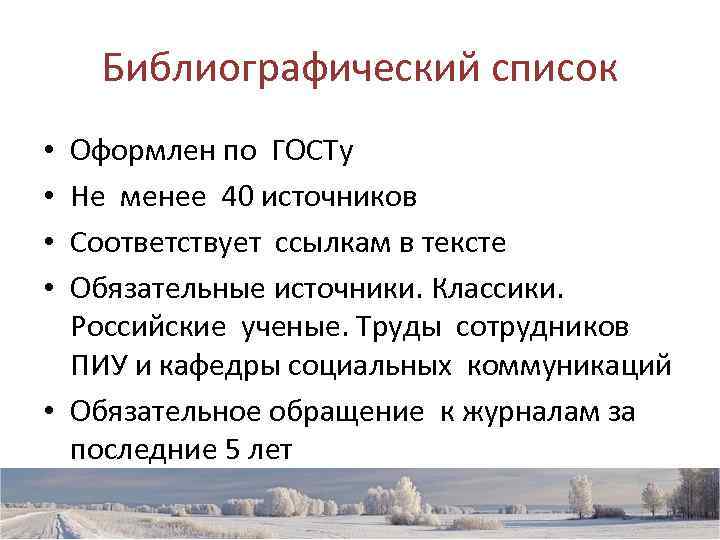 Библиографический список

• Оформлен по ГОСТу
• Не менее 40 источников
• Соответствует ссылкам в тексте
• Обязательные источники. Классики. Российские ученые. Труды сотрудников ПИУ и кафедры социальных коммуникаций
• Обязательное обращение к журналам за последние 5 лет